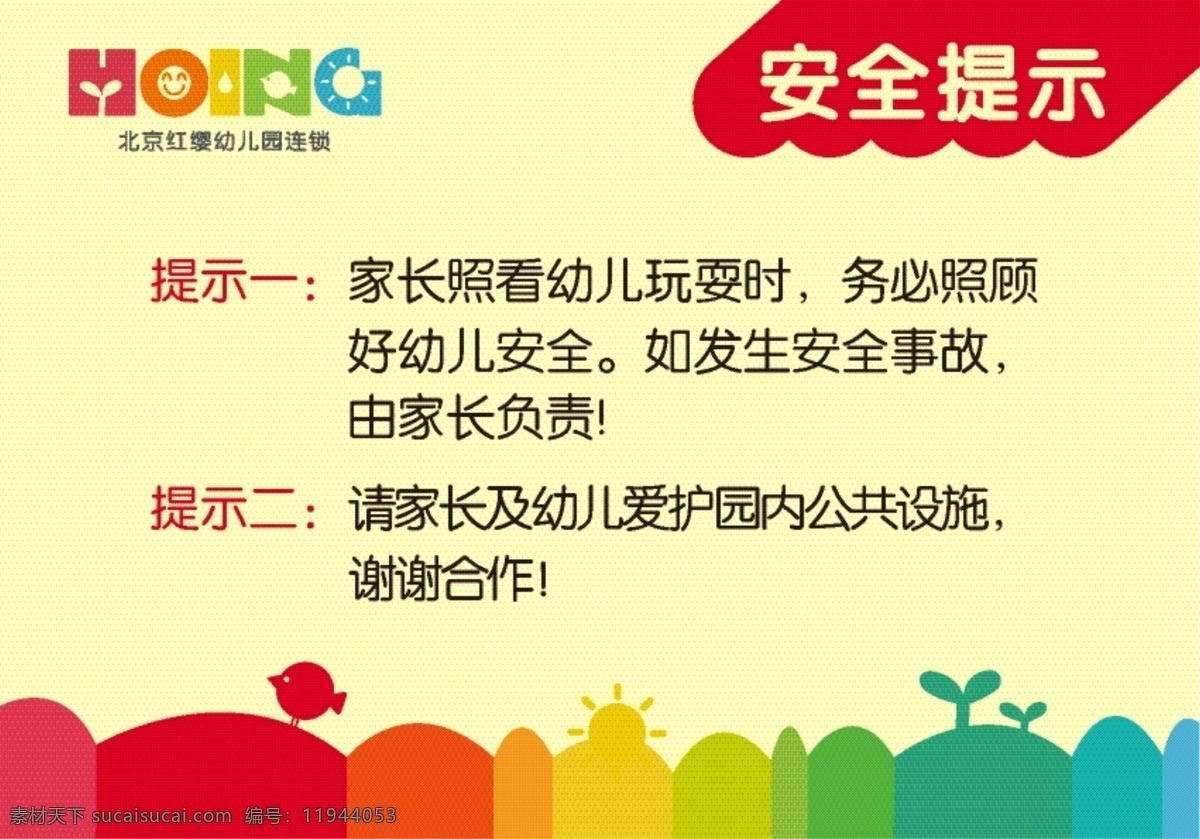 HOING
北京红缨幼儿园连锁

安全提示

提示一：家长照看幼儿玩耍时，务必照顾好幼儿安全。如发生安全事故，由家长负责！

提示二：请家长及幼儿爱护园内公共设施，谢谢合作！

素材天下 sucaisucai.com 编号：11944053